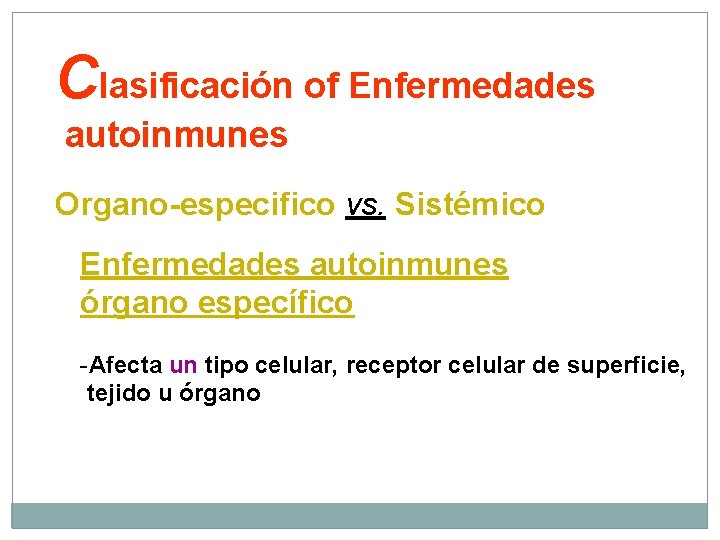 Clasificación of Enfermedades autoinmunes

Organo-especifico vs. Sistémico

Enfermedades autoinmunes órgano específico

-Afecta un tipo celular, receptor celular de superficie, tejido u órgano